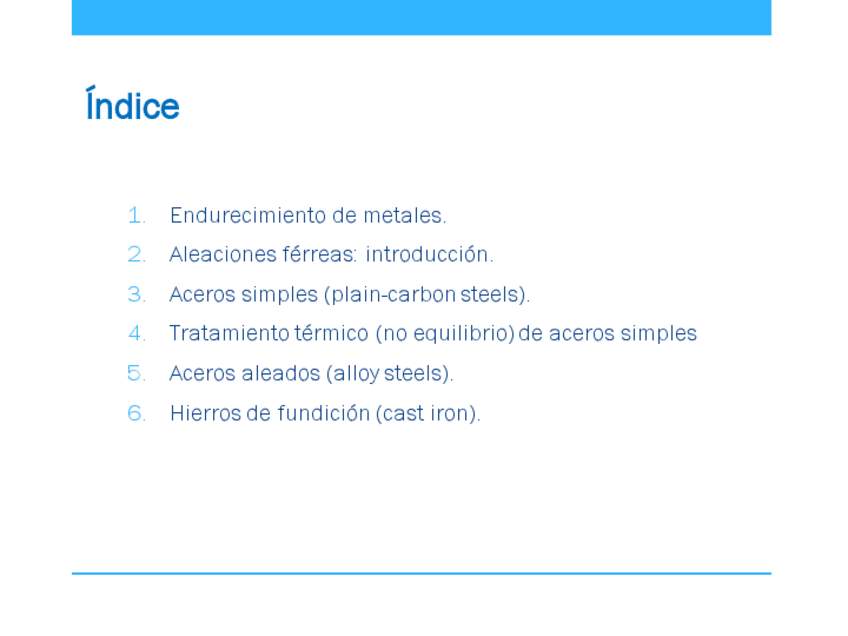 Índice

1. Endurecimiento de metales.
2. Aleaciones férreas: introducción.
3. Aceros simples (plain-carbon steels).
4. Tratamiento térmico (no equilibrio) de aceros simples
5. Aceros aleados (alloy steels).
6. Hierros de fundición (cast iron).